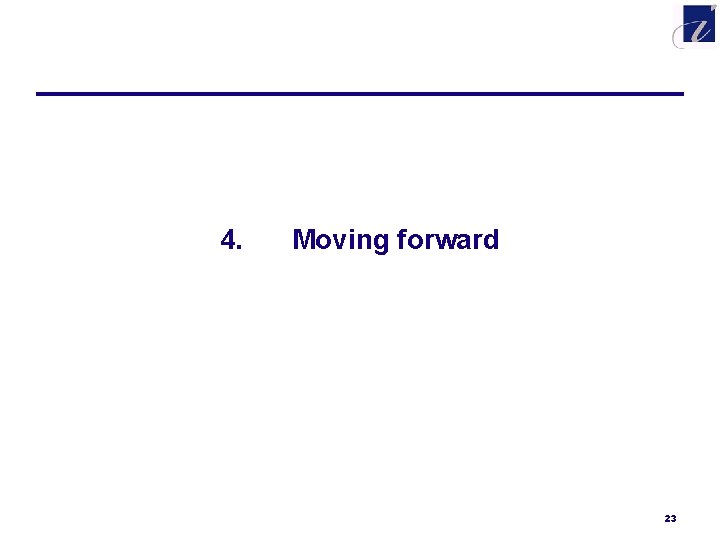 4. Moving forward

23